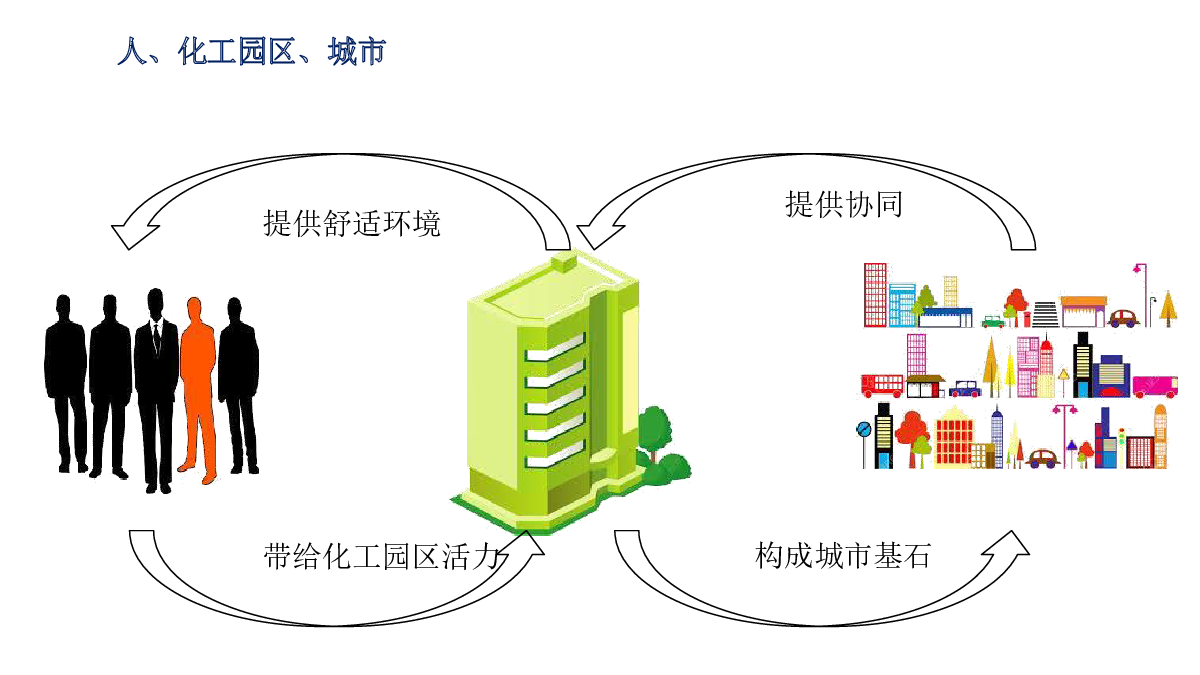 人、化工园区、城市

提供舒适环境

提供协同

带给化工园区活力

构成城市基石